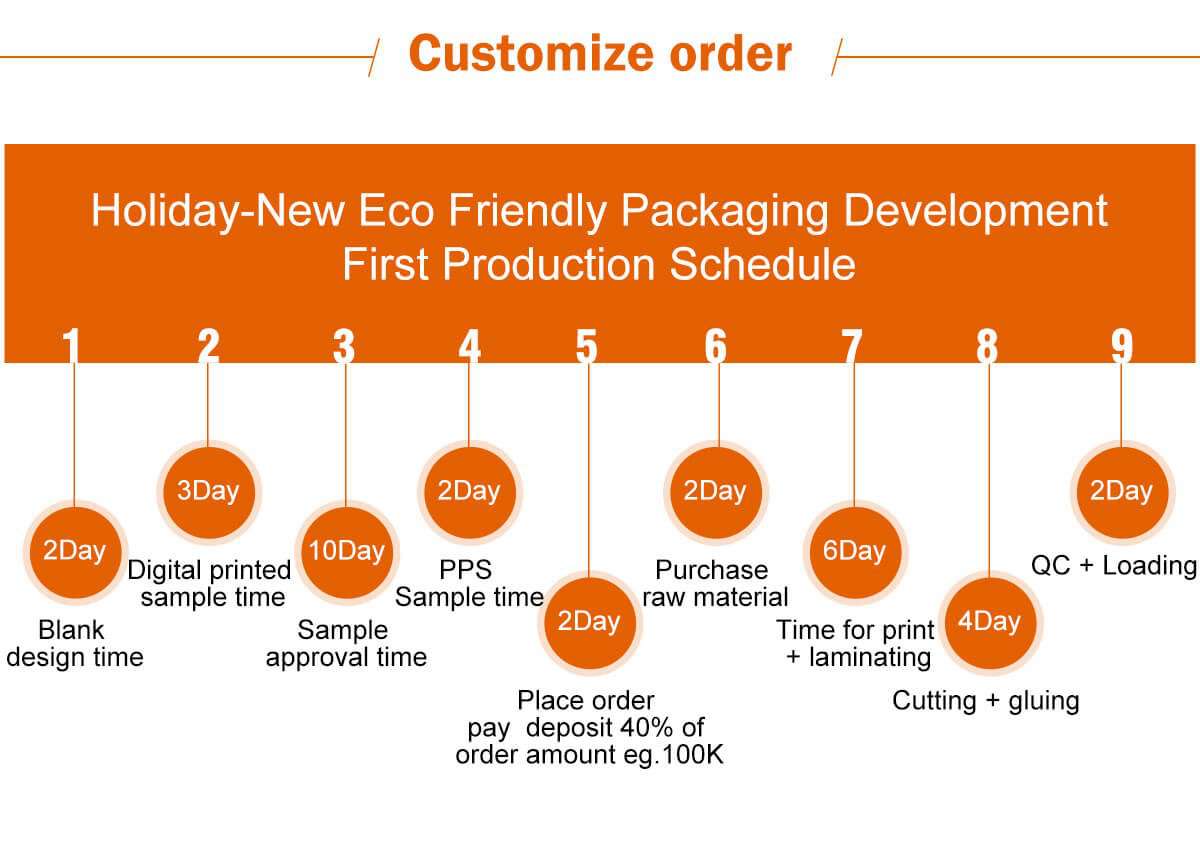 Customize order

Holiday-New Eco Friendly Packaging Development First Production Schedule

1

2Day

Blank design time

2

3Day

Digital printed sample time

3

10Day

Sample approval time

4

2Day

PPS Sample time

5

2Day

Place order pay deposit 40% of order amount eg.100K

6

2Day

Purchase raw material

7

6Day

Time for print + laminating

8

4Day

Cutting + gluing

9

2Day

QC + Loading